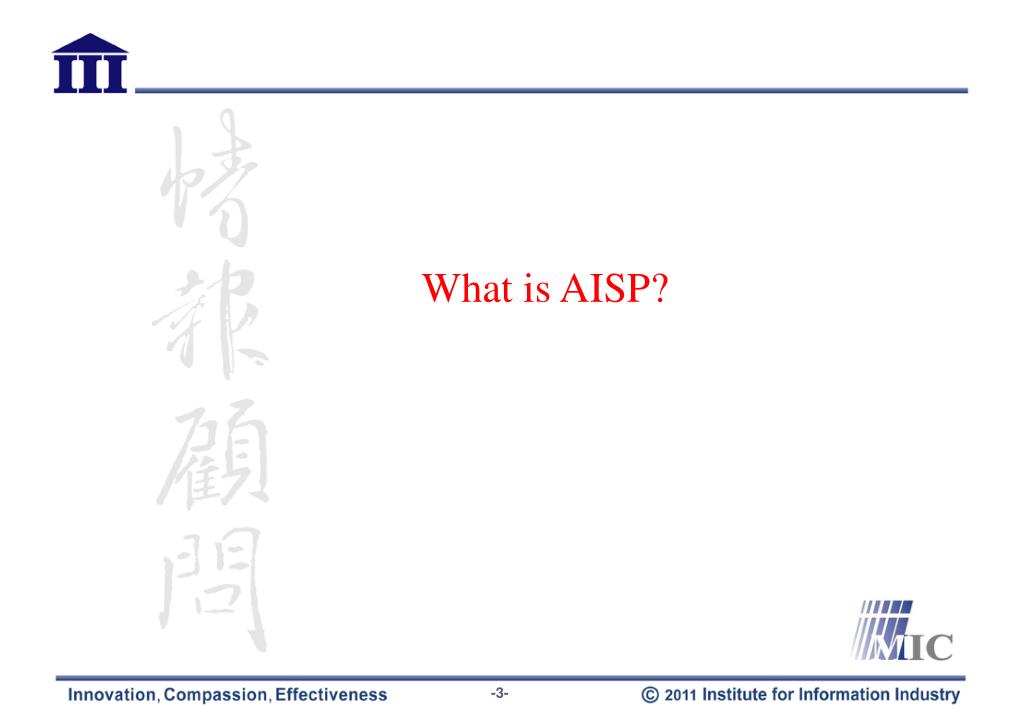 III

情報顧問

What is AISP?

MIC

Innovation, Compassion, Effectiveness -3- © 2011 Institute for Information Industry